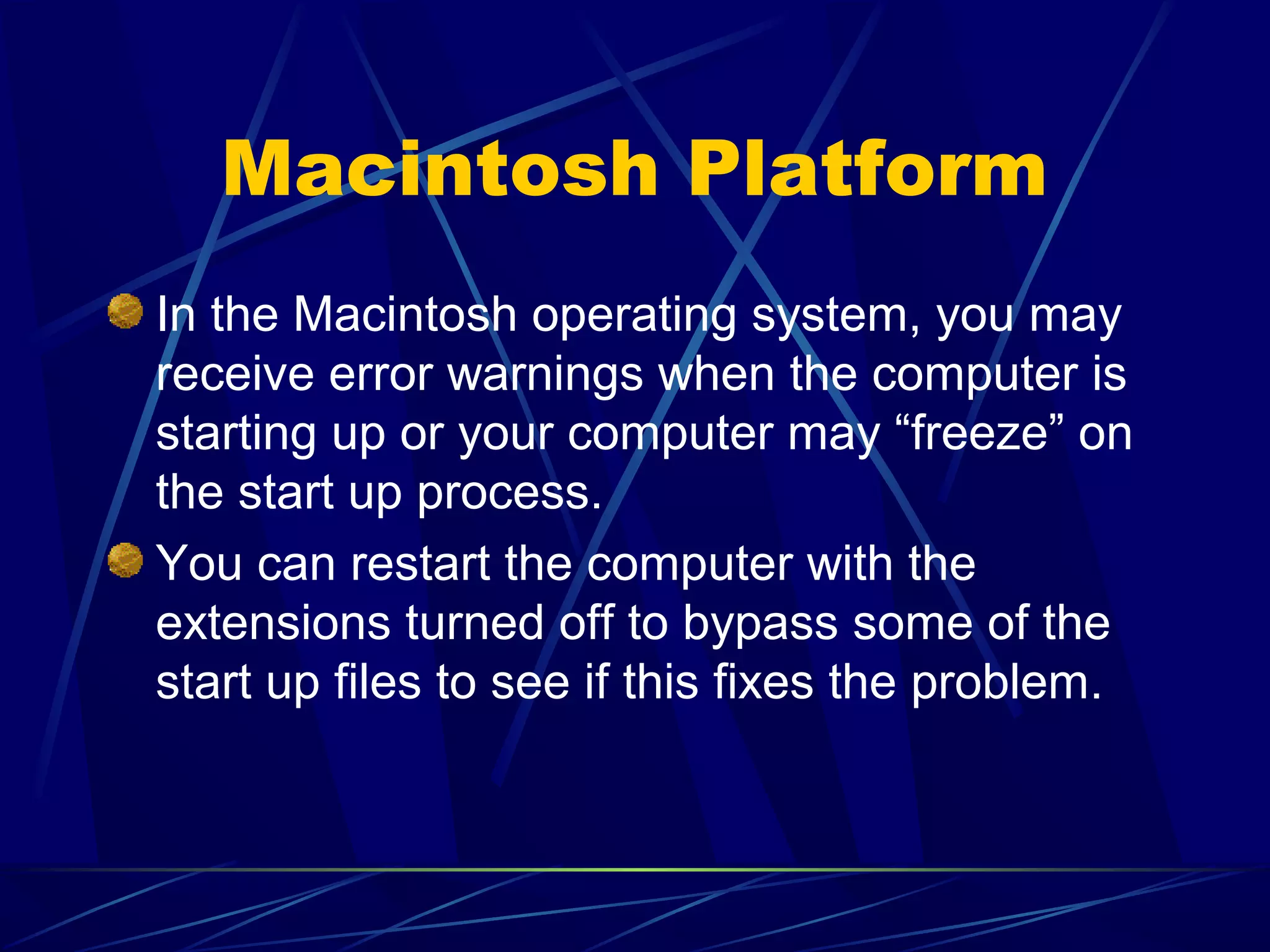 Macintosh Platform

In the Macintosh operating system, you may receive error warnings when the computer is starting up or your computer may “freeze” on the start up process.

You can restart the computer with the extensions turned off to bypass some of the start up files to see if this fixes the problem.